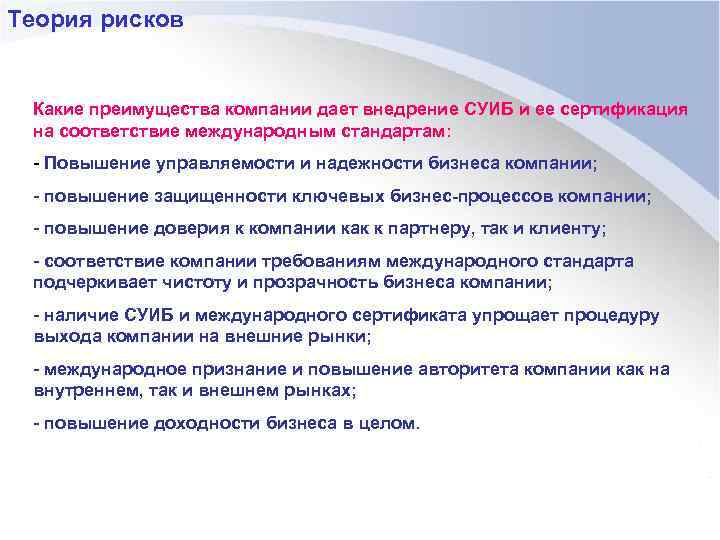 Теория рисков

Какие преимущества компании дает внедрение СУИБ и ее сертификация на соответствие международным стандартам:

- Повышение управляемости и надежности бизнеса компании;

- повышение защищенности ключевых бизнес-процессов компании;

- повышение доверия к компании как к партнеру, так и клиенту;

- соответствие компании требованиям международного стандарта подчеркивает чистоту и прозрачность бизнеса компании;

- наличие СУИБ и международного сертификата упрощает процедуру выхода компании на внешние рынки;

- международное признание и повышение авторитета компании как на внутреннем, так и внешнем рынках;

- повышение доходности бизнеса в целом.